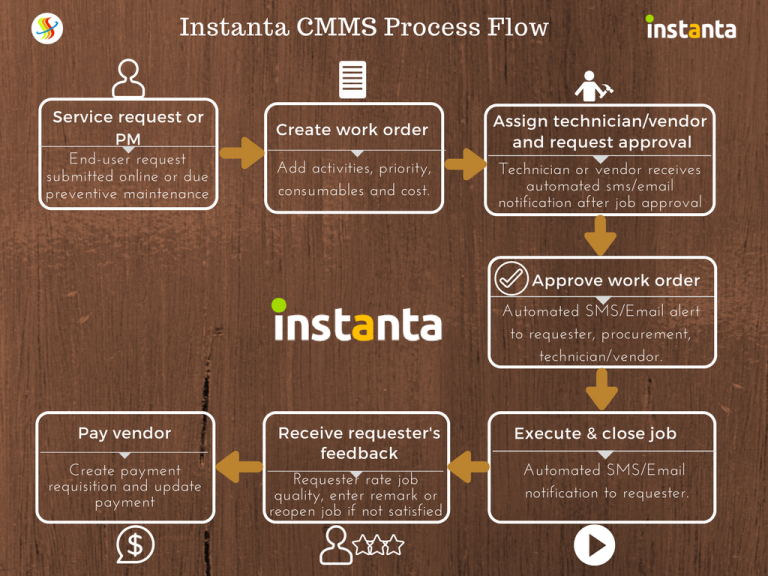 Instanta CMMS Process Flow

instanta

Service request or PM

End-user request submitted online or due preventive maintenance

Create work order

Add activities, priority, consumables and cost.

Assign technician/vendor and request approval

Technician or vendor receives automated sms/email notification after job approval

Approve work order

Automated SMS/Email alert to requester, procurement, technician/vendor.

instanta

Execute & close job

Automated SMS/Email notification to requester.

Receive requester's feedback

Requester rate job quality, enter remark or reopen job if not satisfied

Pay vendor

Create payment requisition and update payment

$